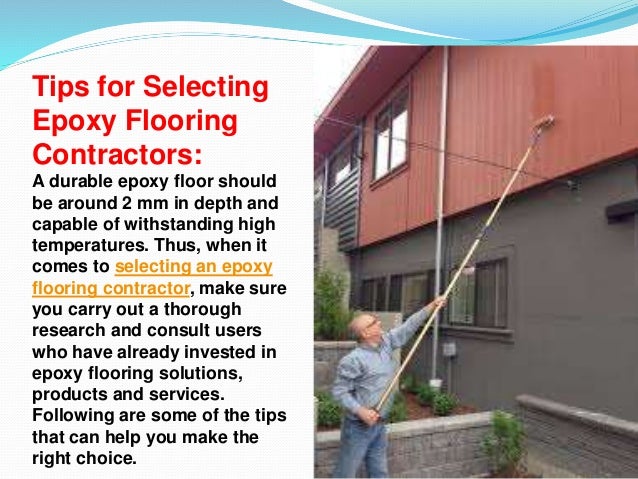 Tips for Selecting Epoxy Flooring Contractors:

A durable epoxy floor should be around 2 mm in depth and capable of withstanding high temperatures. Thus, when it comes to selecting an epoxy flooring contractor, make sure you carry out a thorough research and consult users who have already invested in epoxy flooring solutions, products and services. Following are some of the tips that can help you make the right choice.